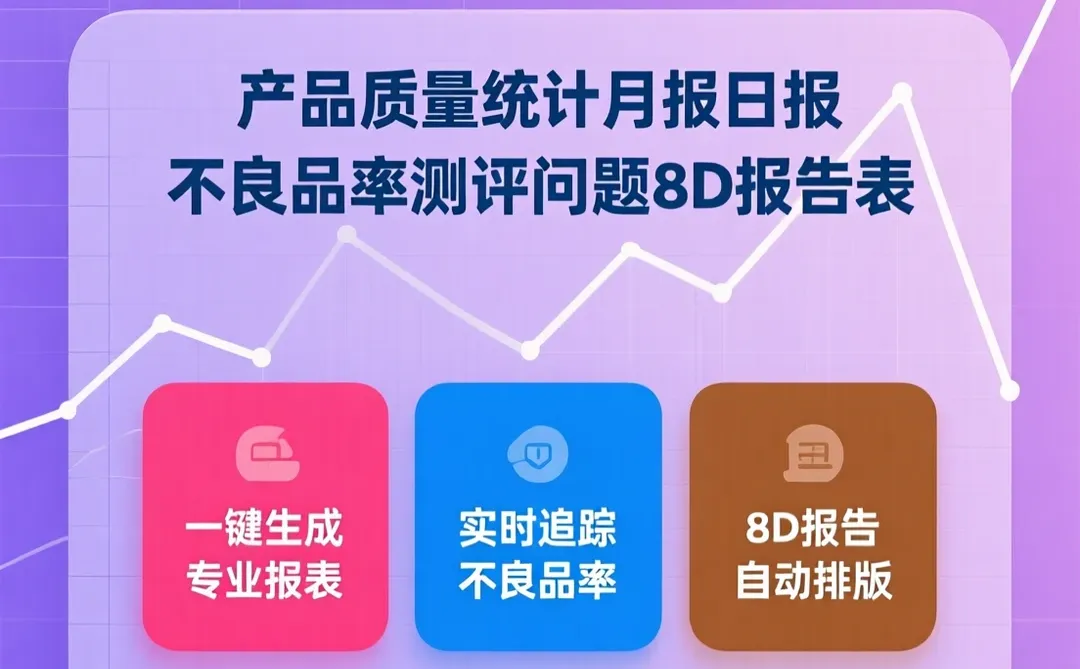 产品质量统计月报日报
不良品率测评问题8D报告表

一键生成
专业报表

实时追踪
不良品率

8D报告
自动排版